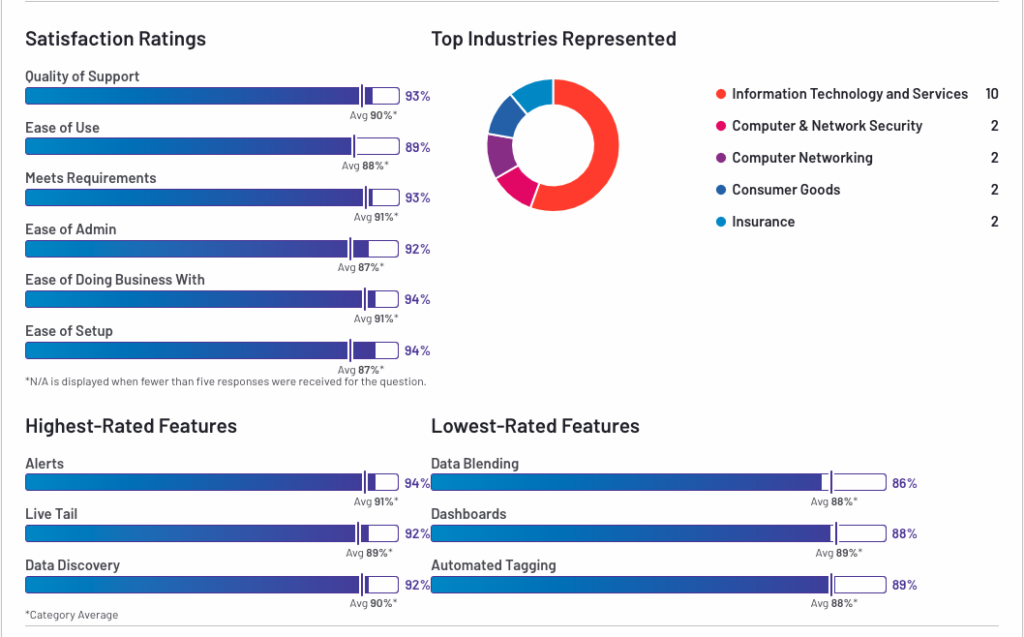 Satisfaction Ratings

Quality of Support
93%
Avg 90%*

Ease of Use
89%
Avg 88%*

Meets Requirements
93%
Avg 91%*

Ease of Admin
92%
Avg 87%*

Ease of Doing Business With
94%
Avg 91%*

Ease of Setup
94%
Avg 87%*

*N/A is displayed when fewer than five responses were received for the question.

Top Industries Represented

Information Technology and Services 10
Computer & Network Security 2
Computer Networking 2
Consumer Goods 2
Insurance 2

Highest-Rated Features

Alerts
94%
Avg 91%*

Live Tail
92%
Avg 89%*

Data Discovery
92%
Avg 90%*

*Category Average

Lowest-Rated Features

Data Blending
86%
Avg 88%*

Dashboards
88%
Avg 89%*

Automated Tagging
89%
Avg 88%*